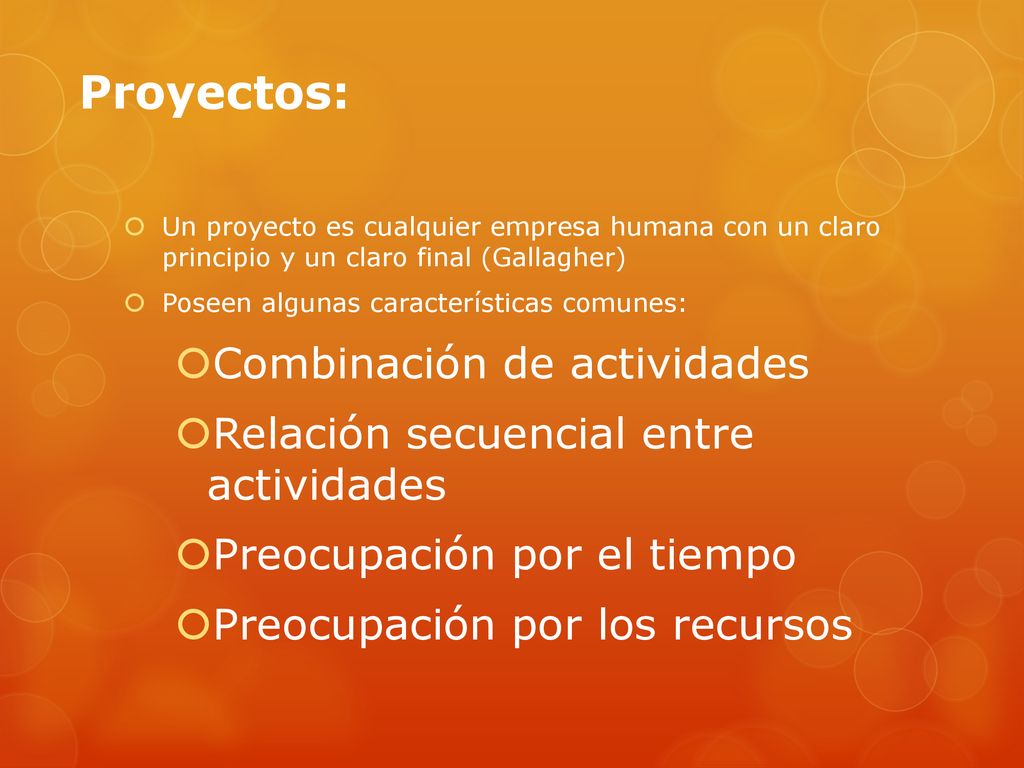 Proyectos:

Un proyecto es cualquier empresa humana con un claro principio y un claro final (Gallagher)

Poseen algunas características comunes:

Combinación de actividades

Relación secuencial entre actividades

Preocupación por el tiempo

Preocupación por los recursos